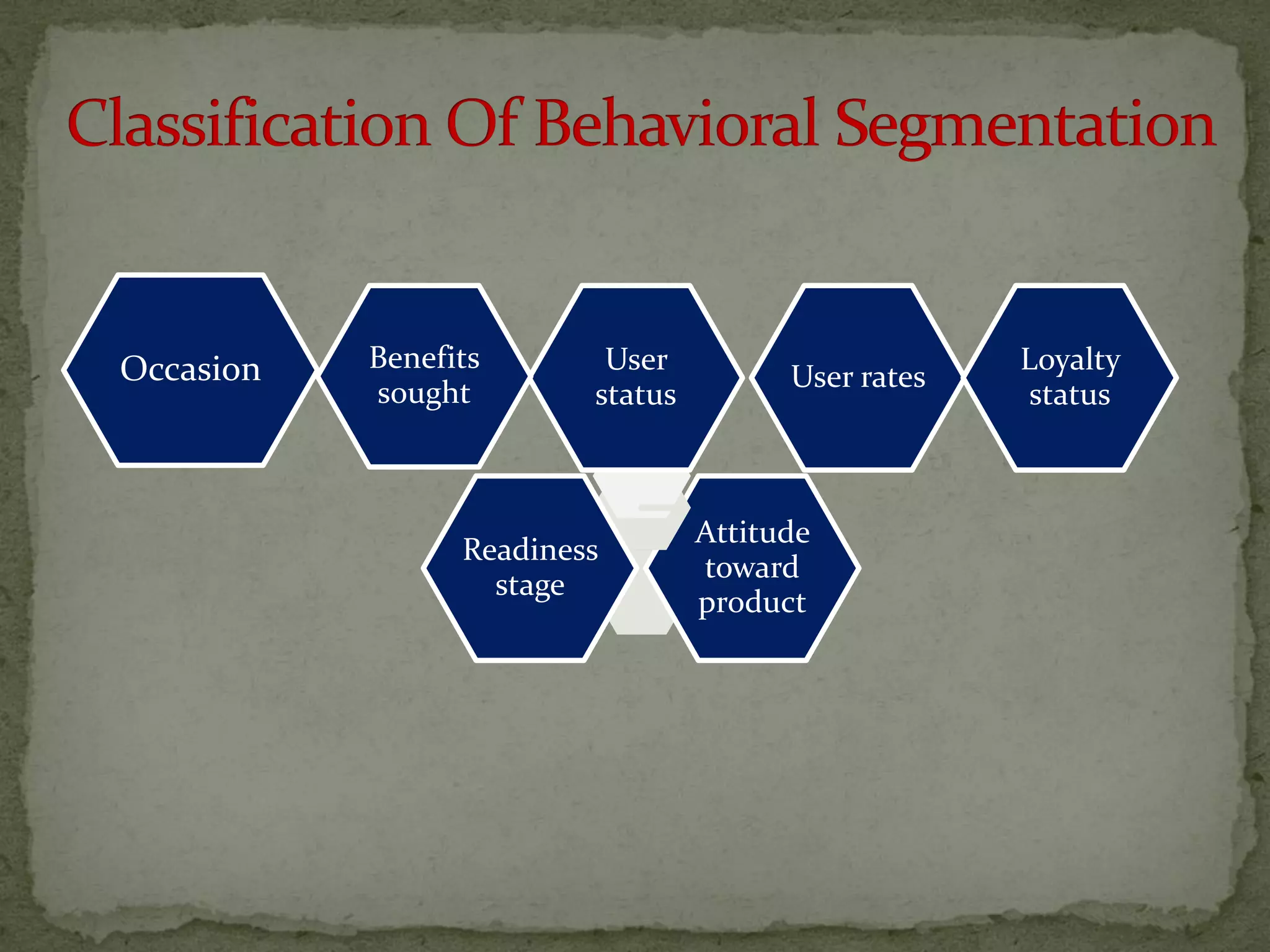 Classification Of Behavioral Segmentation

Occasion

Benefits sought

User status

User rates

Loyalty status

Readiness stage

Attitude toward product